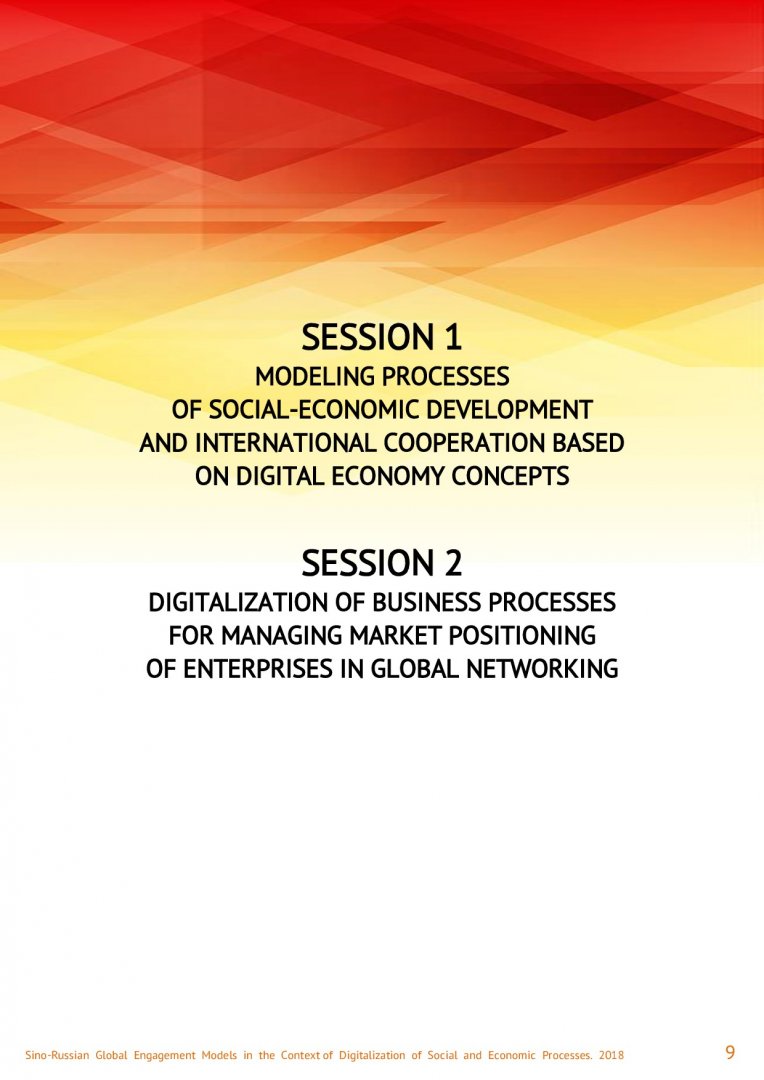 SESSION 1
MODELING PROCESSES OF SOCIAL-ECONOMIC DEVELOPMENT AND INTERNATIONAL COOPERATION BASED ON DIGITAL ECONOMY CONCEPTS

SESSION 2
DIGITALIZATION OF BUSINESS PROCESSES FOR MANAGING MARKET POSITIONING OF ENTERPRISES IN GLOBAL NETWORKING

Sino-Russian Global Engagement Models in the Context of Digitalization of Social and Economic Processes. 2018

9